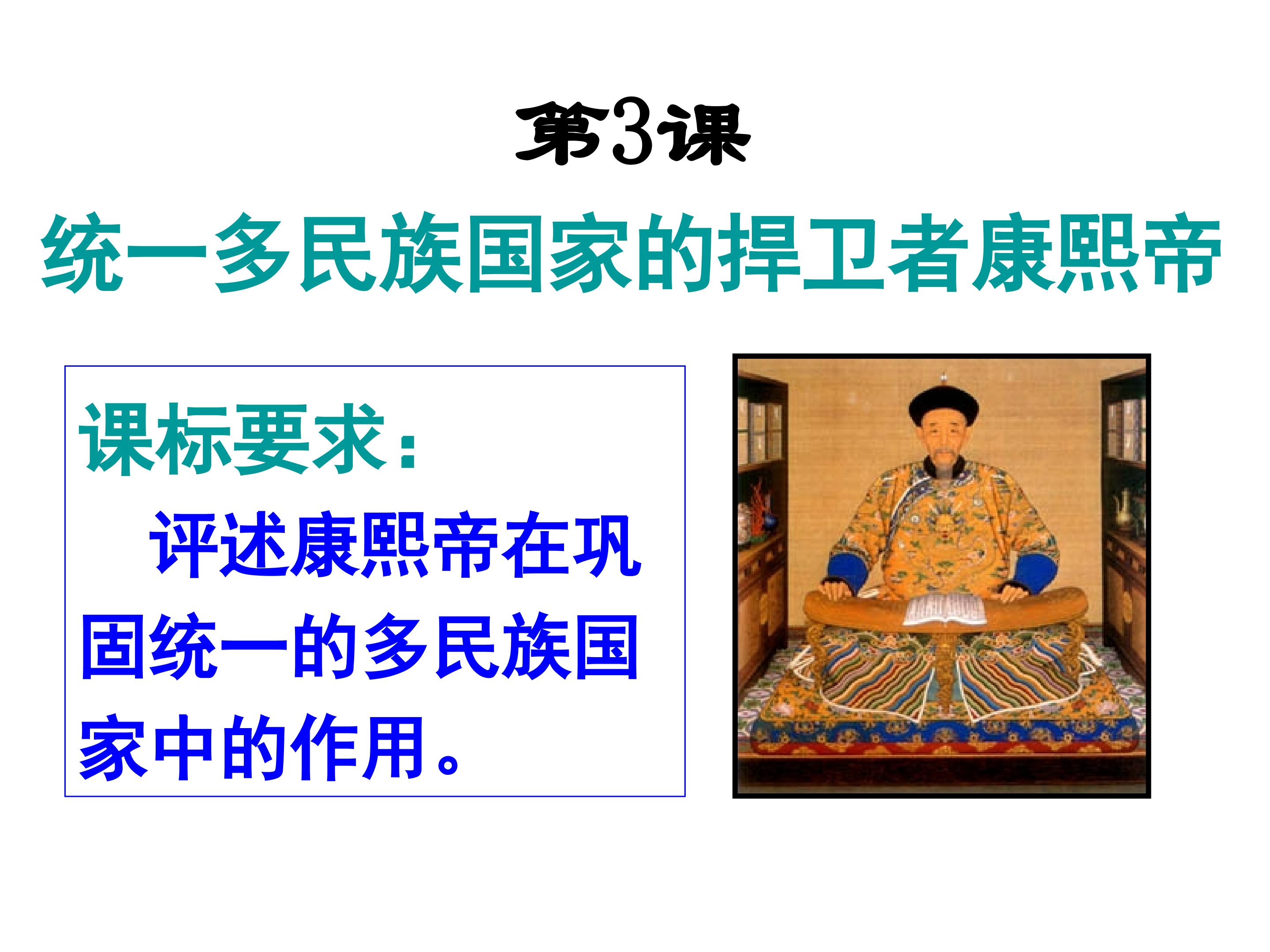 第3课

统一多民族国家的捍卫者康熙帝

课标要求：

评述康熙帝在巩固统一的多民族国家中的作用。